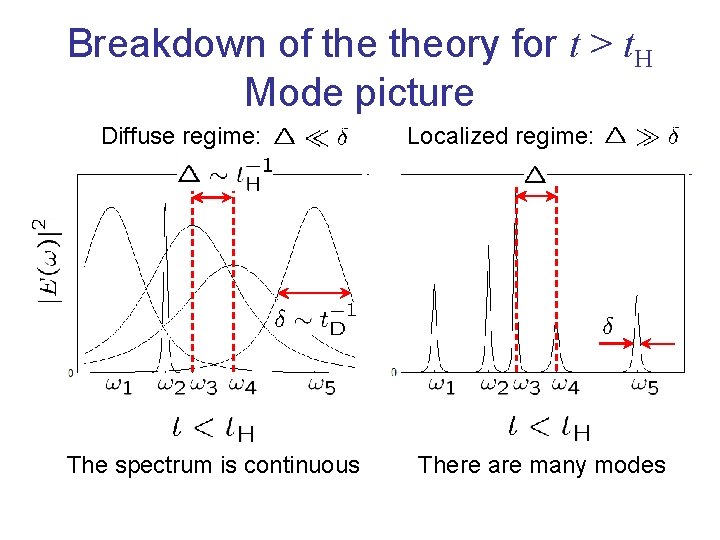 Breakdown of the theory for $t > t_H$
Mode picture

Diffuse regime: $\Delta \ll \delta$

$\Delta \sim t_H^{-1}$

$|E(\omega)|^2$

$\delta \sim t_D^{-1}$

0

$\omega_1$ $\omega_2$ $\omega_3$ $\omega_4$ $\omega_5$

$t < t_H$

The spectrum is continuous

Localized regime: $\Delta \gg \delta$

$\Delta$

$\delta$

0

$\omega_1$ $\omega_2$ $\omega_3$ $\omega_4$ $\omega_5$

$t < t_H$

There are many modes